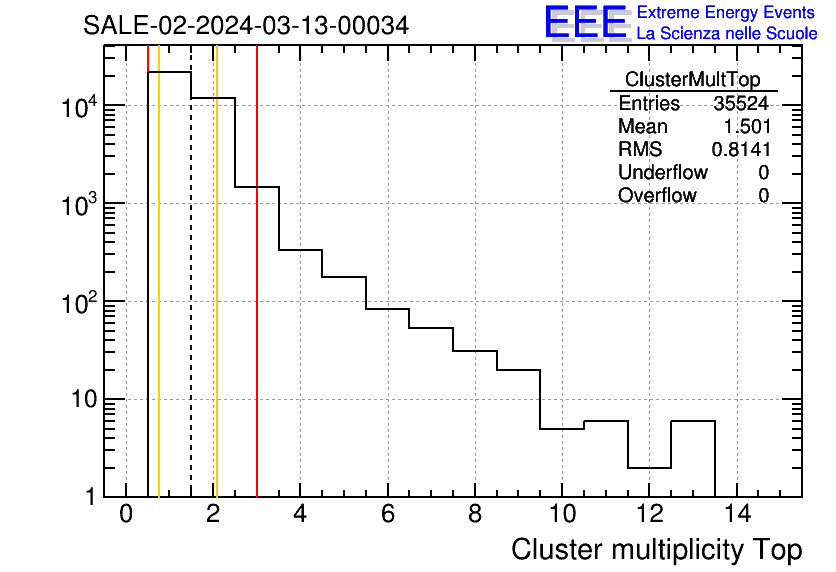 SALE-02-2024-03-13-00034

EEE Extreme Energy Events
La Scienza nelle Scuole

| ClusterMultTop | |
|---|---|
| Entries | 35524 |
| Mean | 1.501 |
| RMS | 0.8141 |
| Underflow | 0 |
| Overflow | 0 |

$10^4$
$10^3$
$10^2$
10
1

0 2 4 6 8 10 12 14

Cluster multiplicity Top